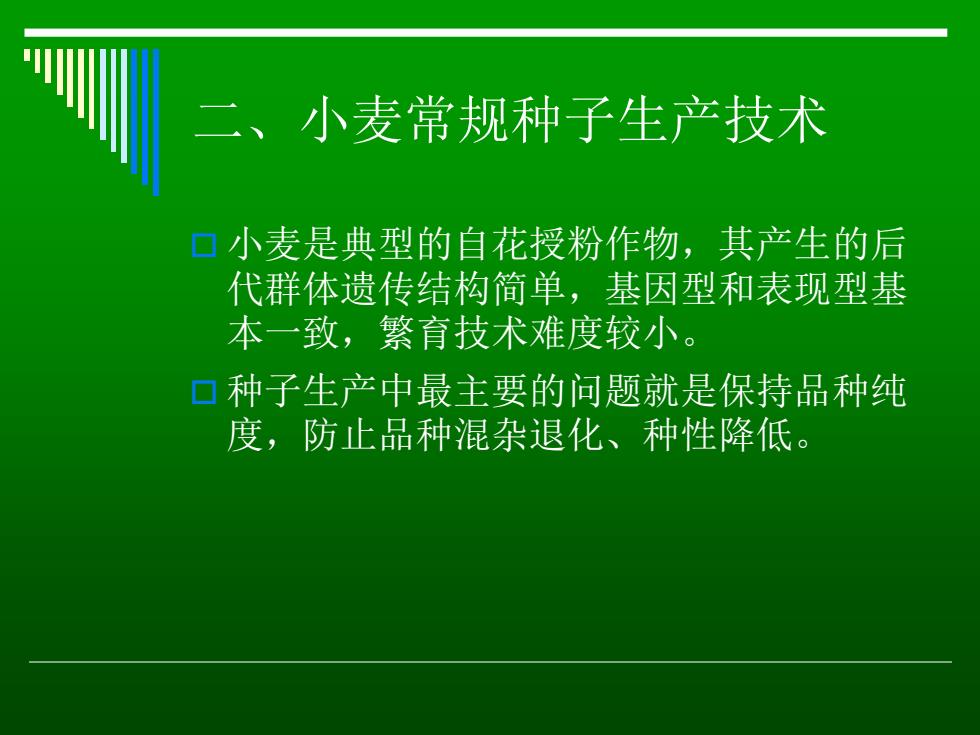 二、小麦常规种子生产技术

小麦是典型的自花授粉作物，其产生的后代群体遗传结构简单，基因型和表现型基本一致，繁育技术难度较小。

种子生产中最主要的问题就是保持品种纯度，防止品种混杂退化、种性降低。